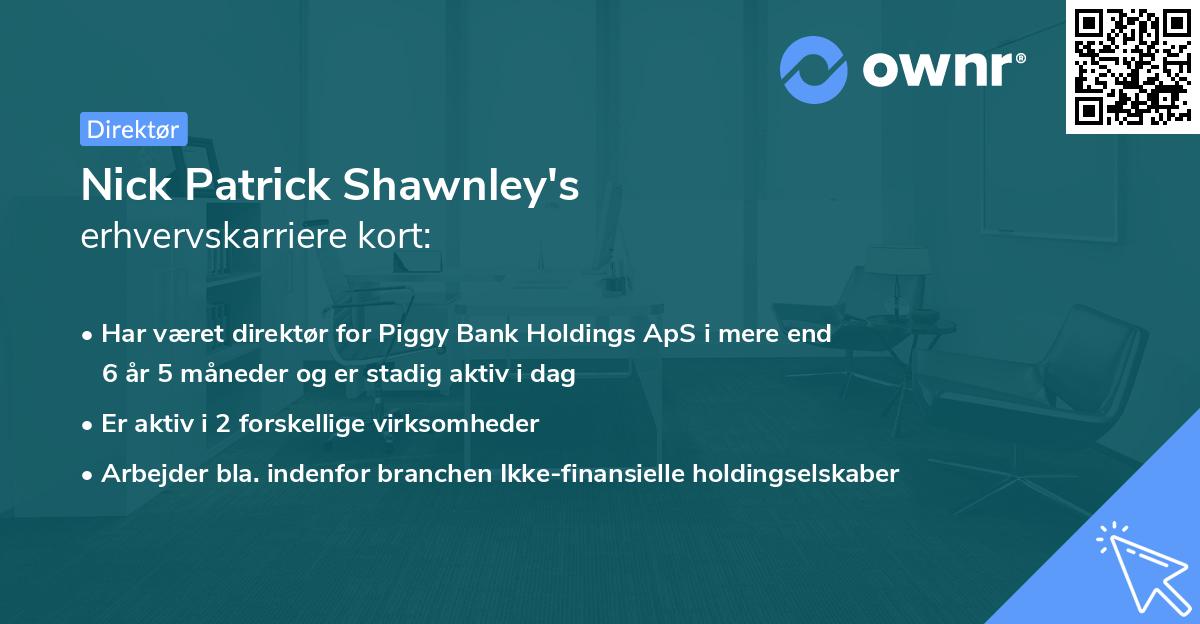 ownr®

Direktør

Nick Patrick Shawnley's
erhvervskarriere kort:

• Har været direktør for Piggy Bank Holdings ApS i mere end 6 år 5 måneder og er stadig aktiv i dag
• Er aktiv i 2 forskellige virksomheder
• Arbejder bla. indenfor branchen Ikke-finansielle holdingselskaber